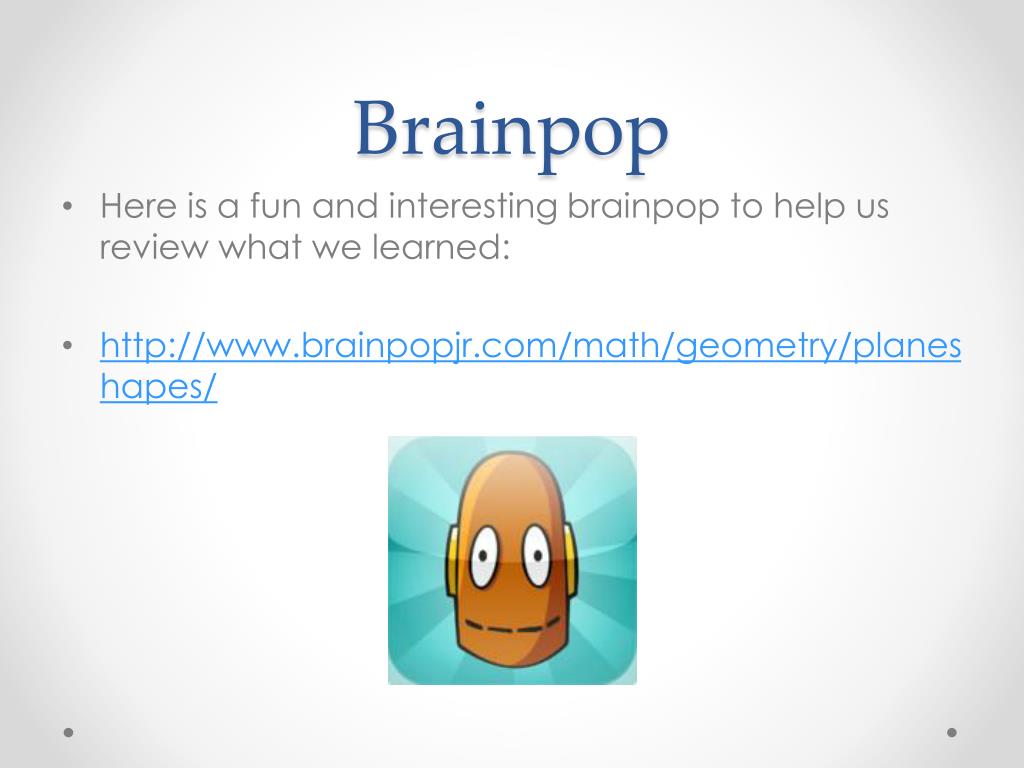 Brainpop

• Here is a fun and interesting brainpop to help us review what we learned:

• http://www.brainpopjr.com/math/geometry/planeshapes/